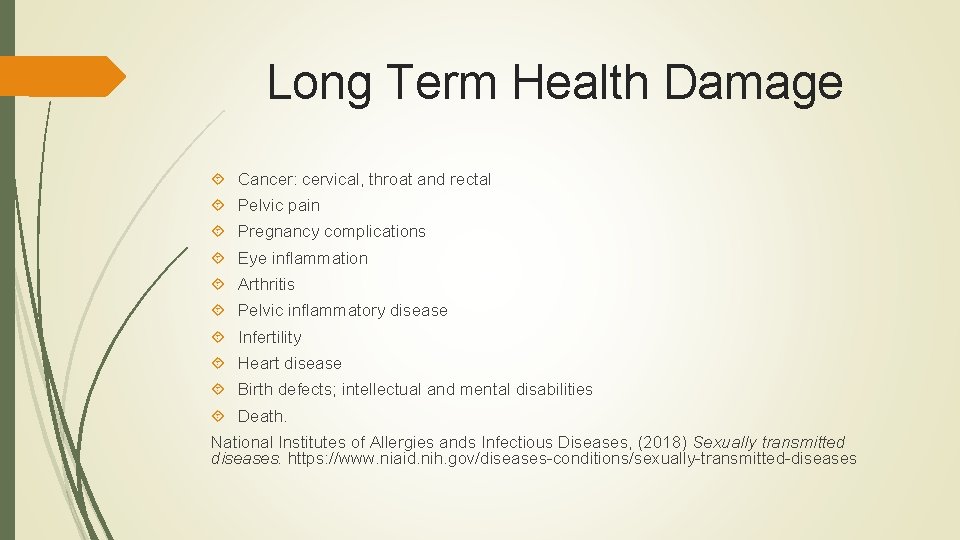 Long Term Health Damage

Cancer: cervical, throat and rectal
Pelvic pain
Pregnancy complications
Eye inflammation
Arthritis
Pelvic inflammatory disease
Infertility
Heart disease
Birth defects; intellectual and mental disabilities
Death.

National Institutes of Allergies ands Infectious Diseases, (2018) Sexually transmitted diseases. https://www.niaid.nih.gov/diseases-conditions/sexually-transmitted-diseases